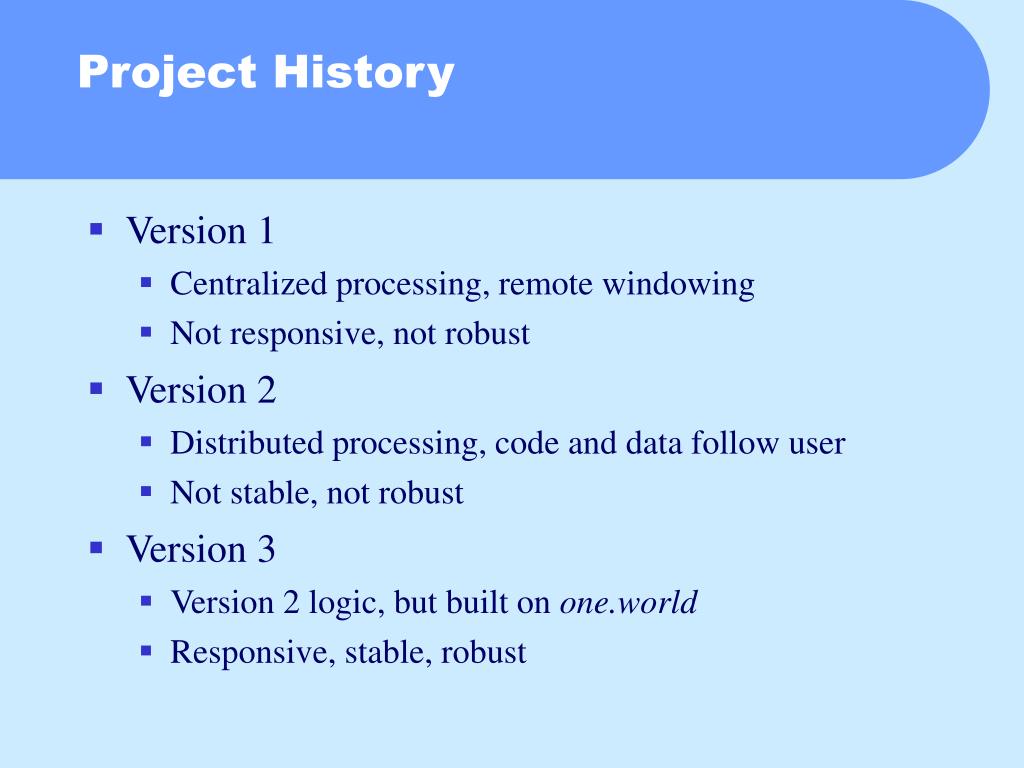 Project History

- Version 1
  - Centralized processing, remote windowing
  - Not responsive, not robust
- Version 2
  - Distributed processing, code and data follow user
  - Not stable, not robust
- Version 3
  - Version 2 logic, but built on one.world
  - Responsive, stable, robust